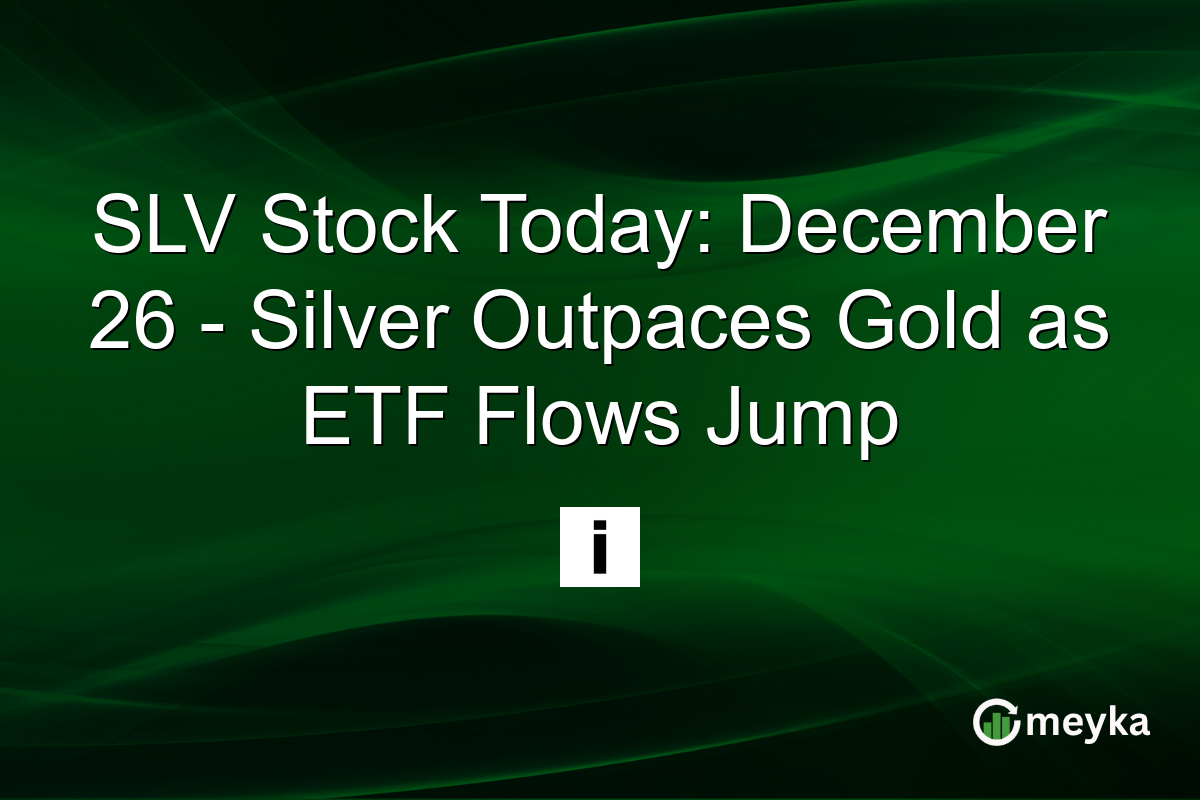 SLV Stock Today: December 26 - Silver Outpaces Gold as ETF Flows Jump

i

meyka